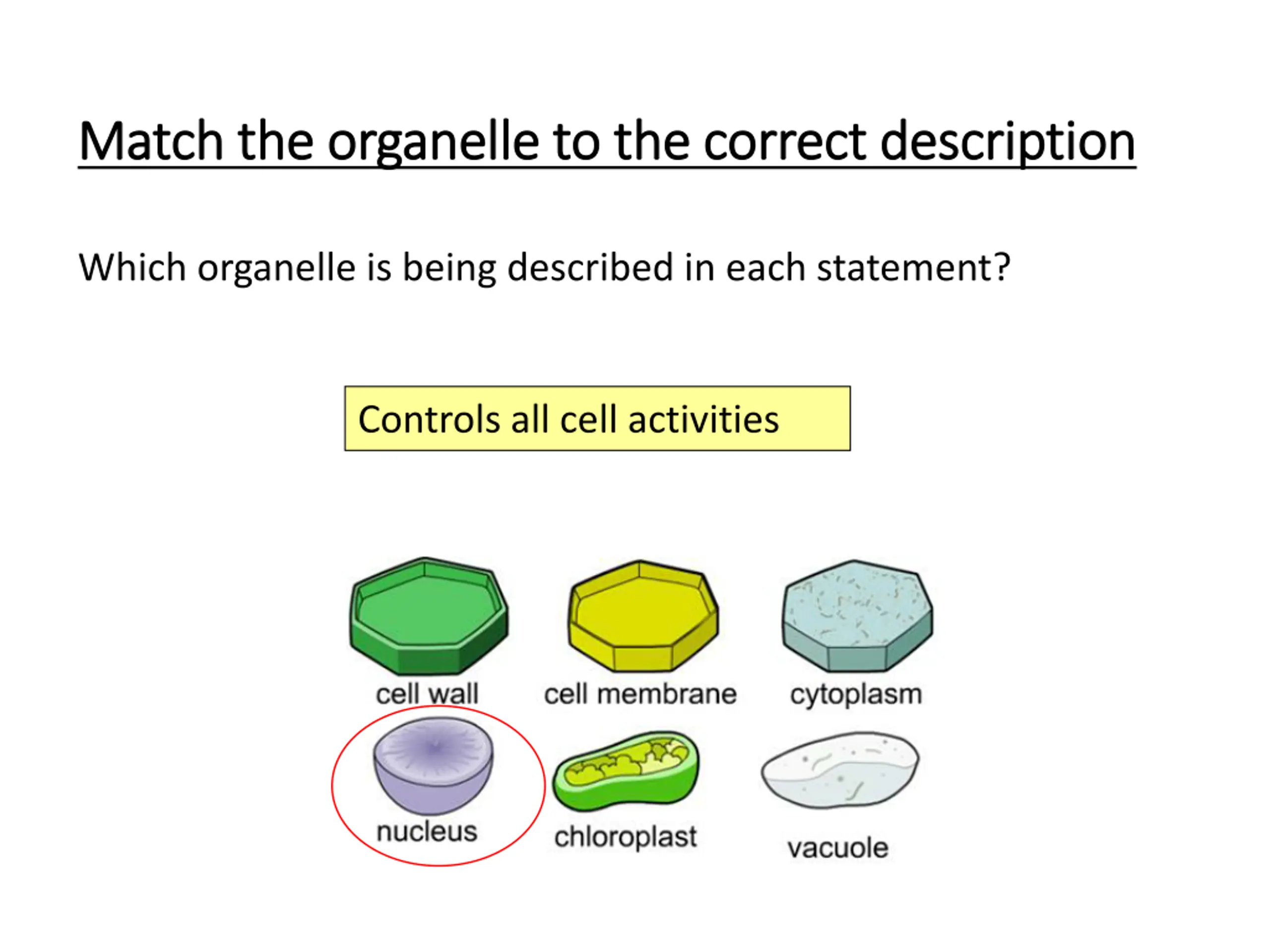 Match the organelle to the correct description

Which organelle is being described in each statement?

Controls all cell activities

cell wall

cell membrane

cytoplasm

nucleus

chloroplast

vacuole